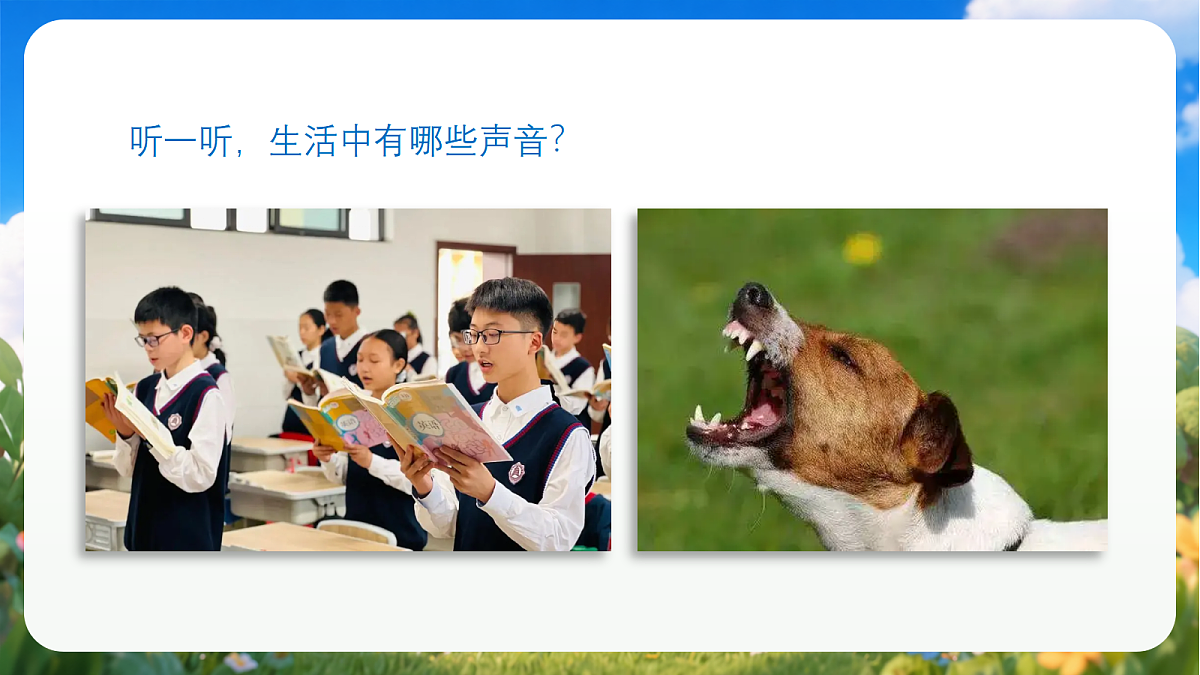 听一听，生活中有哪些声音?

英语